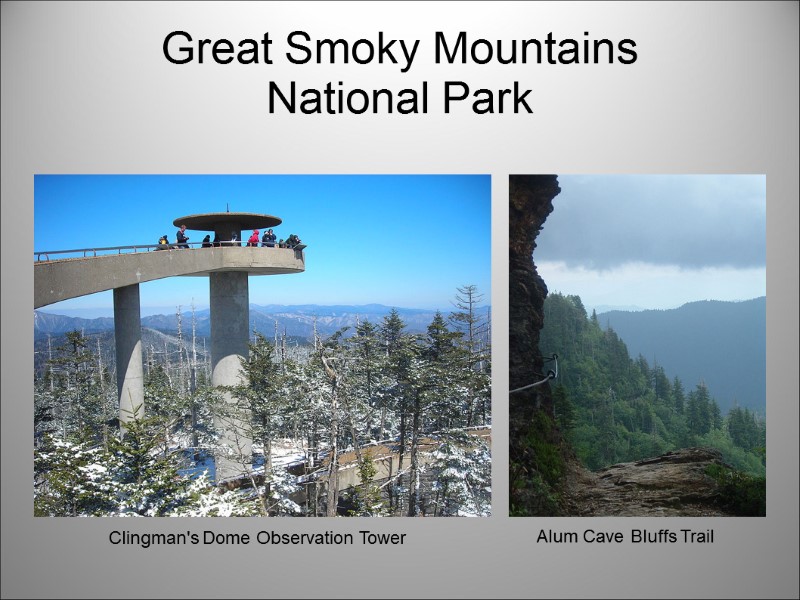 Great Smoky Mountains National Park

Clingman's Dome Observation Tower

Alum Cave Bluffs Trail